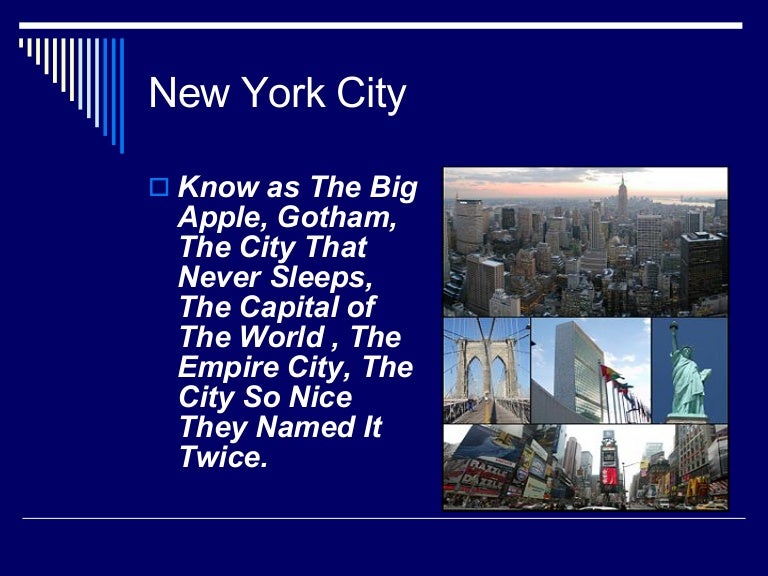 New York City

Know as The Big Apple, Gotham, The City That Never Sleeps, The Capital of The World , The Empire City, The City So Nice They Named It Twice.